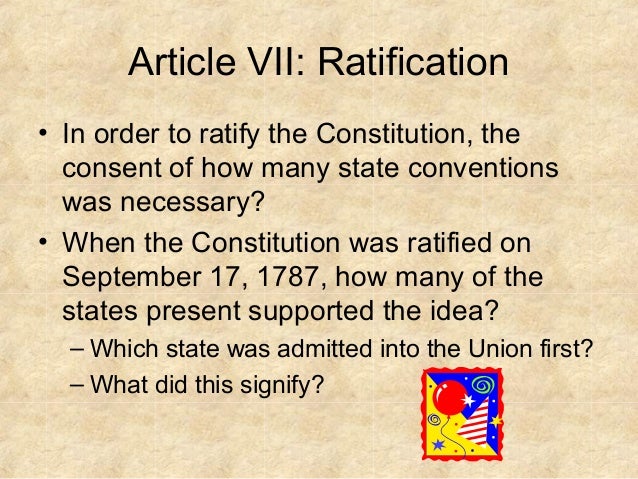 Article VII: Ratification

• In order to ratify the Constitution, the consent of how many state conventions was necessary?

• When the Constitution was ratified on September 17, 1787, how many of the states present supported the idea?

– Which state was admitted into the Union first?

– What did this signify?